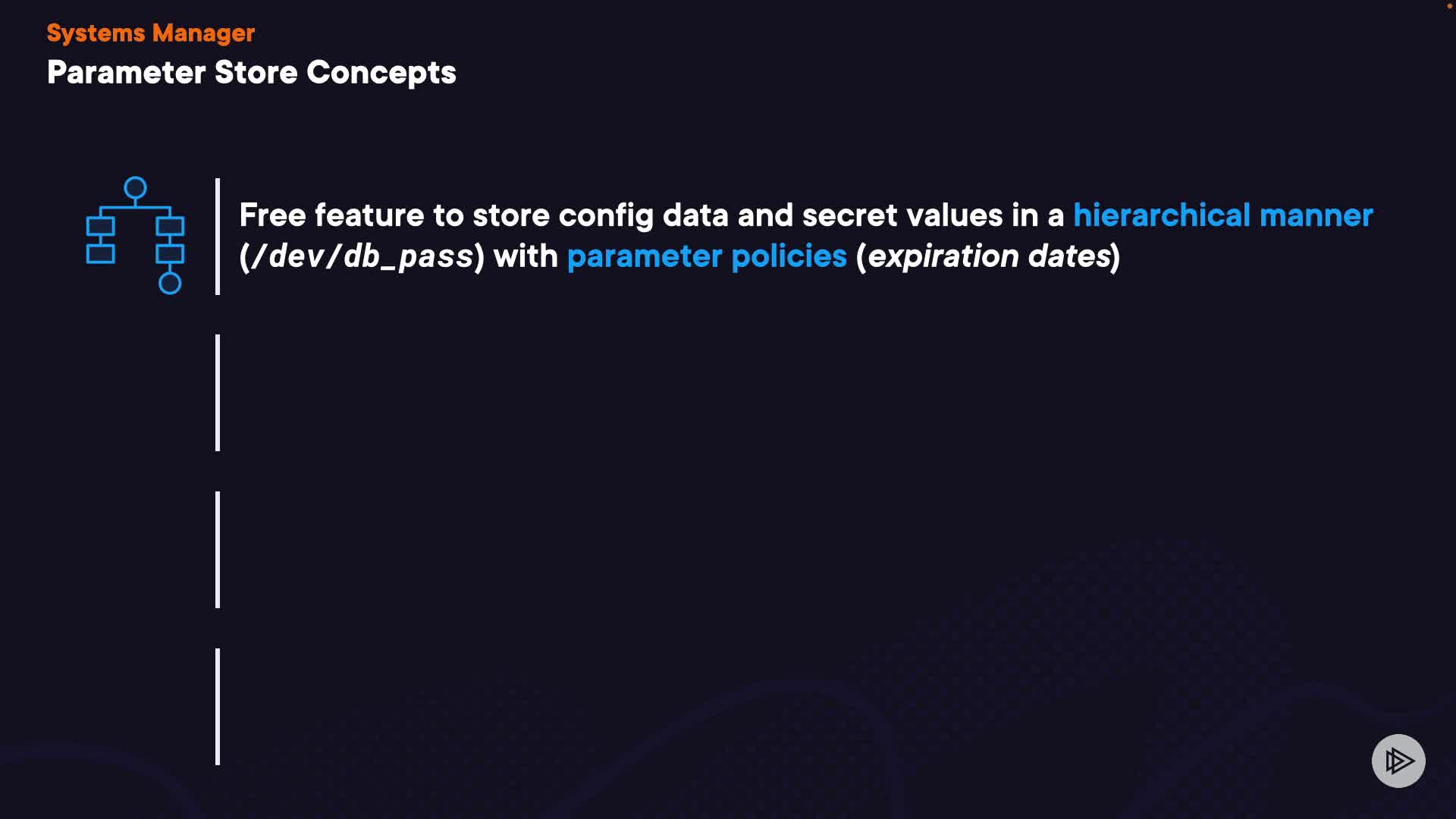 Systems Manager
Parameter Store Concepts

Free feature to store config data and secret values in a hierarchical manner (/dev/db_pass) with parameter policies (expiration dates)